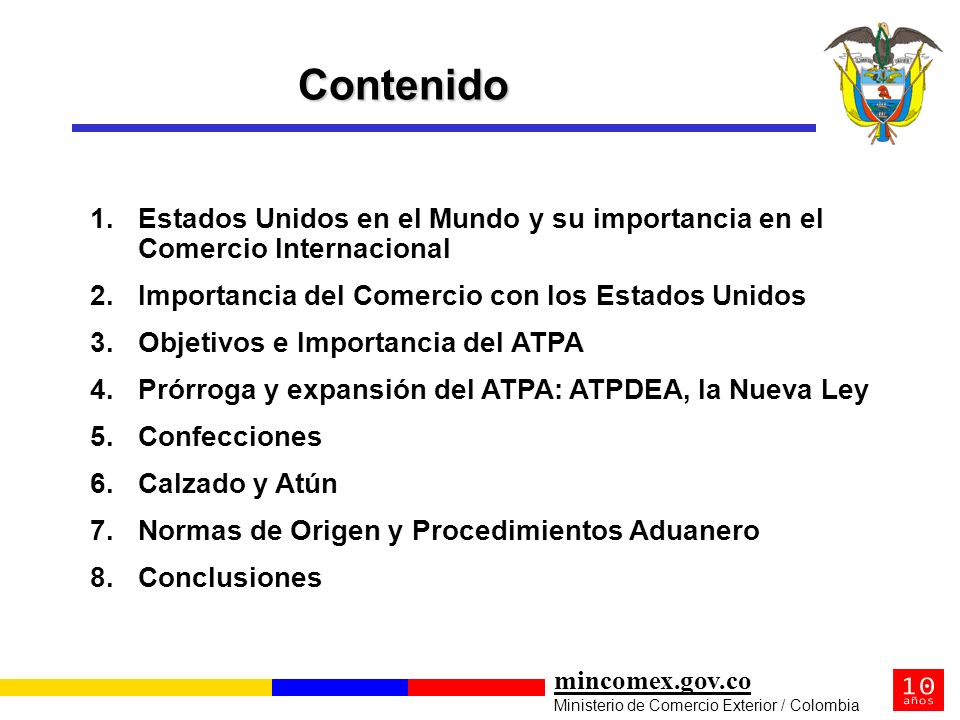 Contenido

1. Estados Unidos en el Mundo y su importancia en el Comercio Internacional

2. Importancia del Comercio con los Estados Unidos

3. Objetivos e Importancia del ATPA

4. Prórroga y expansión del ATPA: ATPDEA, la Nueva Ley

5. Confecciones

6. Calzado y Atún

7. Normas de Origen y Procedimientos Aduanero

8. Conclusiones

mincomex.gov.co
Ministerio de Comercio Exterior / Colombia

10 años